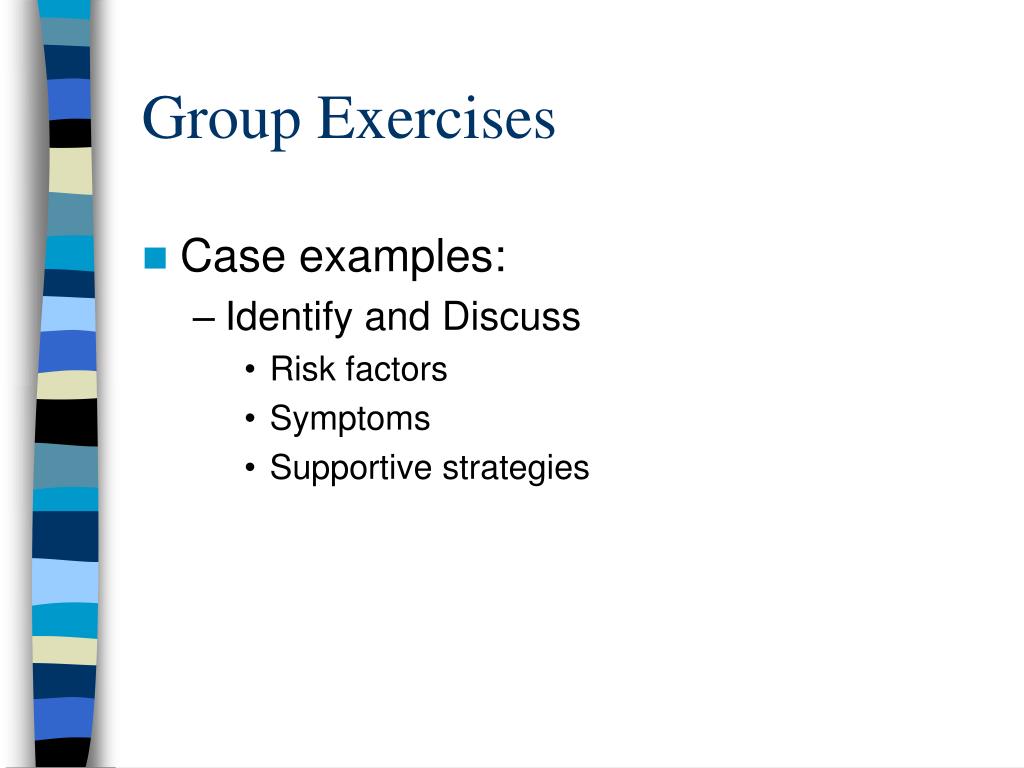 Group Exercises

Case examples:
– Identify and Discuss
• Risk factors
• Symptoms
• Supportive strategies